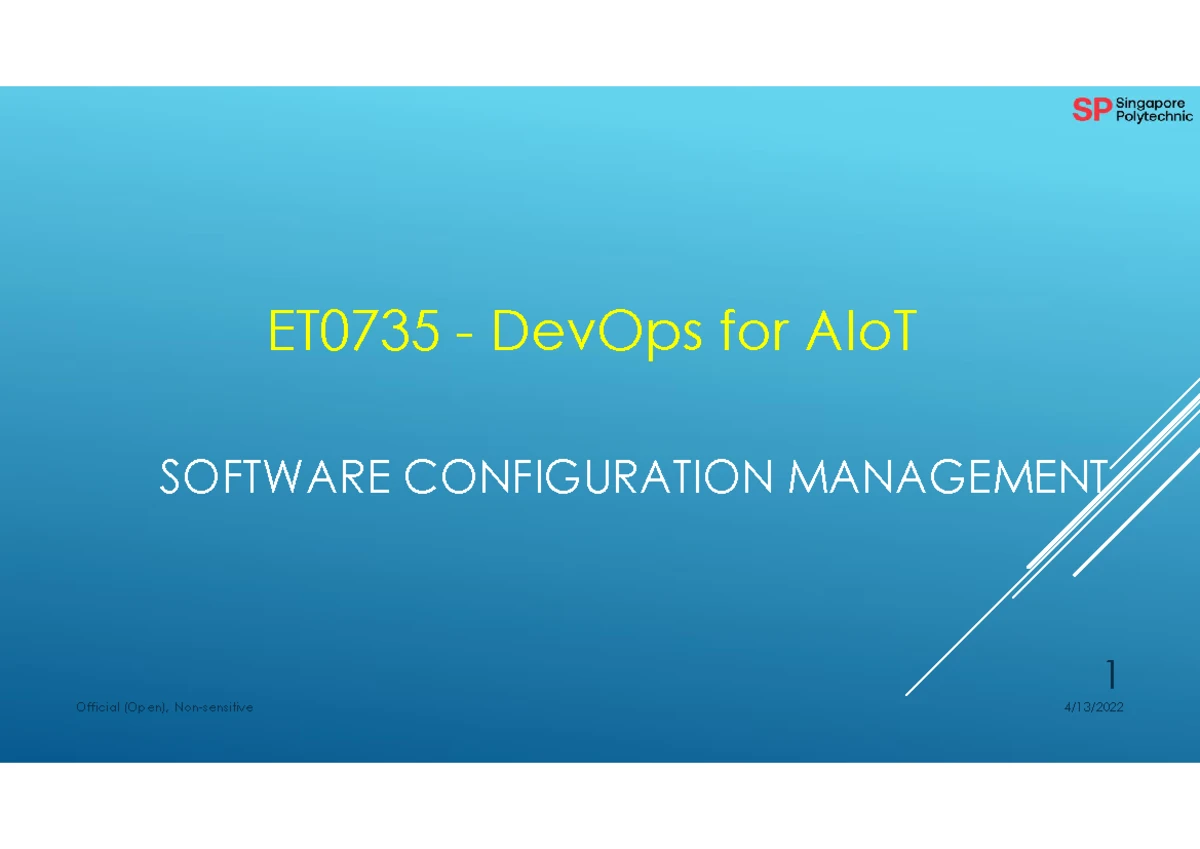 SP Singapore Polytechnic

ET0735 - DevOps for AIoT

SOFTWARE CONFIGURATION MANAGEMENT

1

Official (Open), Non-sensitive

4/13/2022